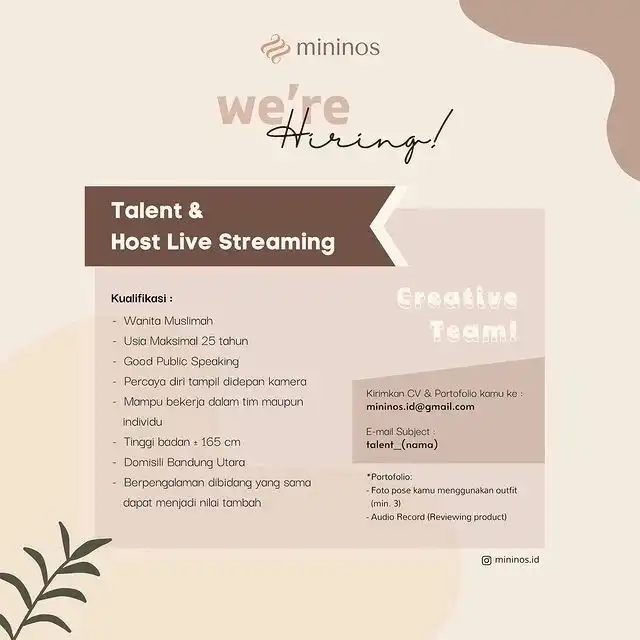 mininos

we're Hiring!

Talent & Host Live Streaming

Kualifikasi :

- Wanita Muslimah
- Usia Maksimal 25 tahun
- Good Public Speaking
- Percaya diri tampil didepan kamera
- Mampu bekerja dalam tim maupun individu
- Tinggi badan ± 165 cm
- Domisili Bandung Utara
- Berpengalaman dibidang yang sama dapat menjadi nilai tambah

Creative Team!

Kirimkan CV & Portofolio kamu ke :
mininos.id@gmail.com

E-mail Subject :
talent_(nama)

*Portofolio:
- Foto pose kamu menggunakan outfit (min. 3)
- Audio Record (Reviewing product)

mininos.id